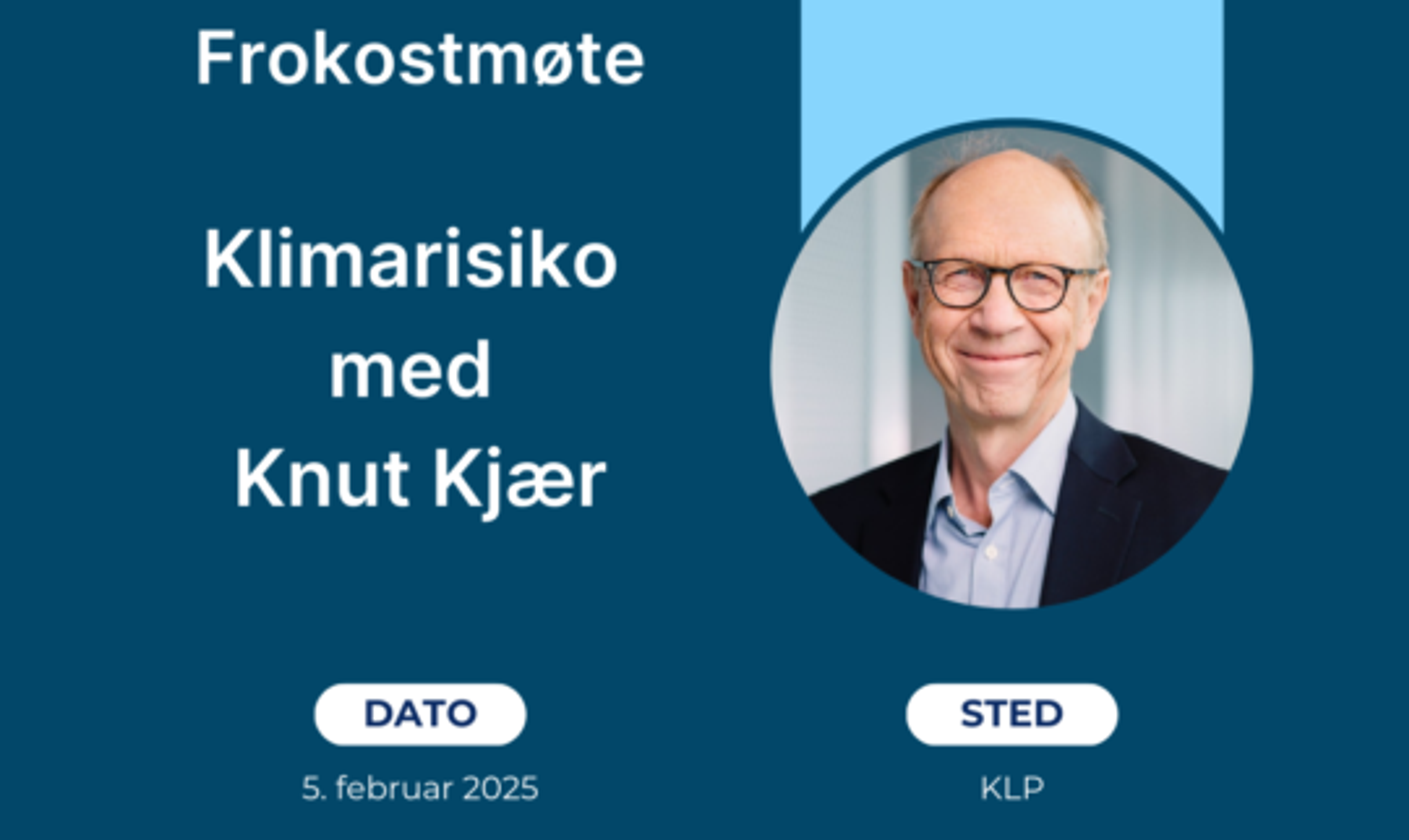 Frokostmøte

Klimarisiko med Knut Kjær

DATO
5. februar 2025

STED
KLP